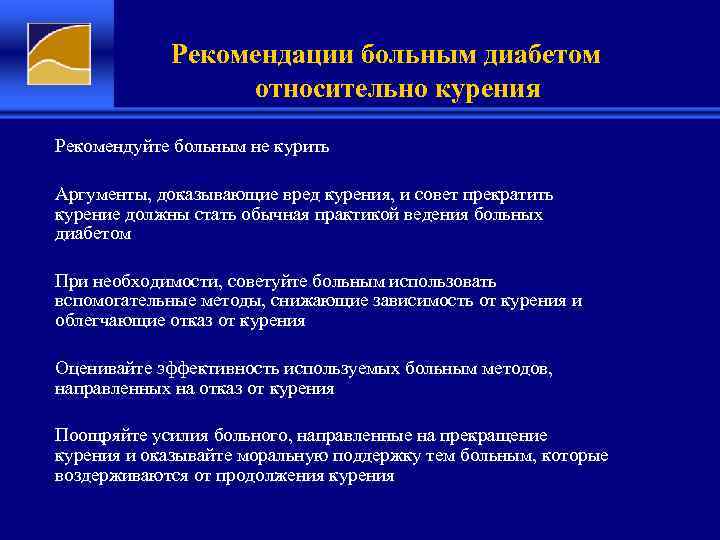 Рекомендации больным диабетом относительно курения

Рекомендуйте больным не курить

Аргументы, доказывающие вред курения, и совет прекратить курение должны стать обычная практикой ведения больных диабетом

При необходимости, советуйте больным использовать вспомогательные методы, снижающие зависимость от курения и облегчающие отказ от курения

Оценивайте эффективность используемых больным методов, направленных на отказ от курения

Поощряйте усилия больного, направленные на прекращение курения и оказывайте моральную поддержку тем больным, которые воздерживаются от продолжения курения